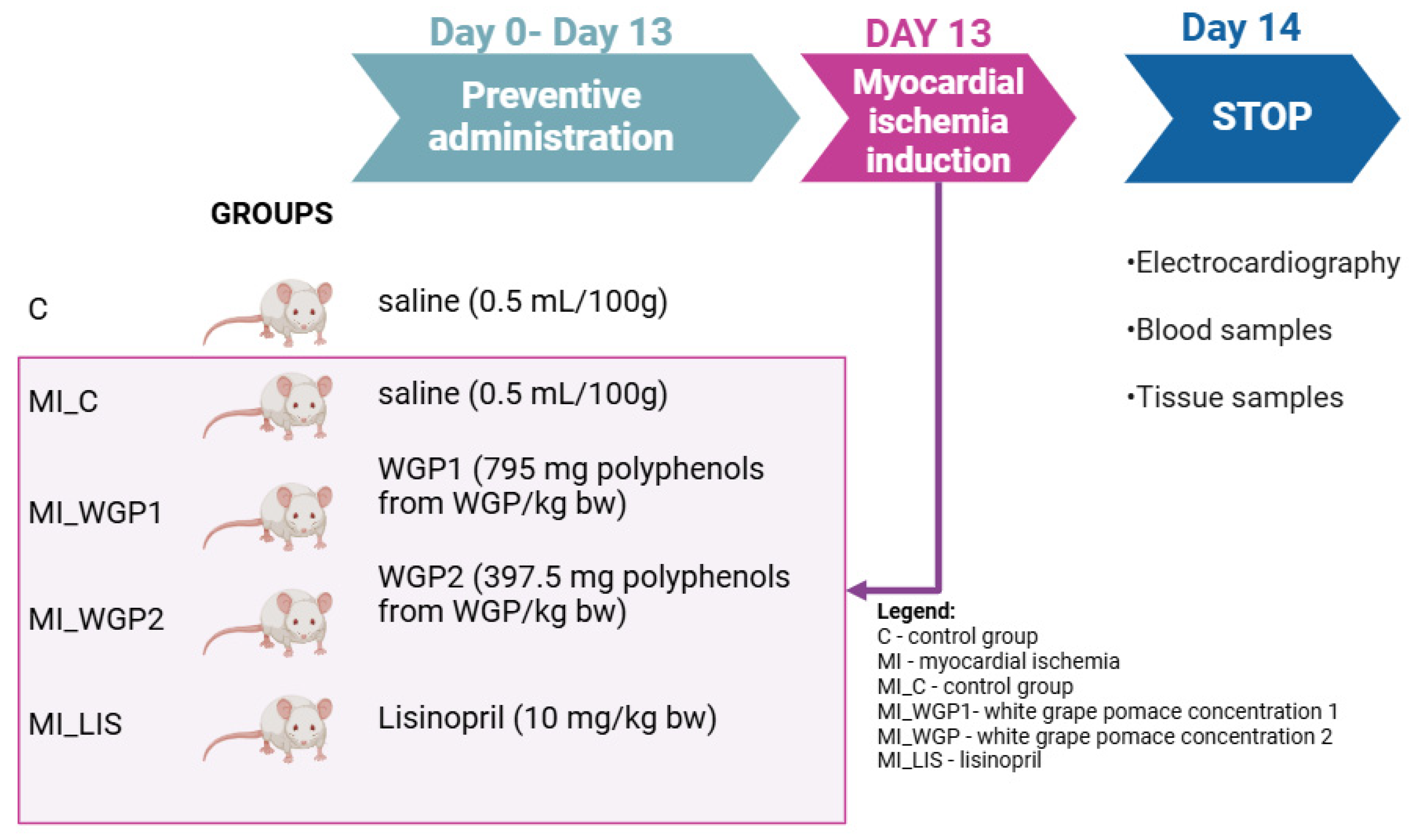 Day 0- Day 13
Preventive administration

DAY 13
Myocardial ischemia induction

Day 14
STOP

GROUPS

C saline (0.5 mL/100g)

MI_C saline (0.5 mL/100g)

MI_WGP1 WGP1 (795 mg polyphenols from WGP/kg bw)

MI_WGP2 WGP2 (397.5 mg polyphenols from WGP/kg bw)

MI_LIS Lisinopril (10 mg/kg bw)

•Electrocardiography

•Blood samples

•Tissue samples

Legend:
C - control group
MI - myocardial ischemia
MI_C - control group
MI_WGP1- white grape pomace concentration 1
MI_WGP - white grape pomace concentration 2
MI_LIS - lisinopril